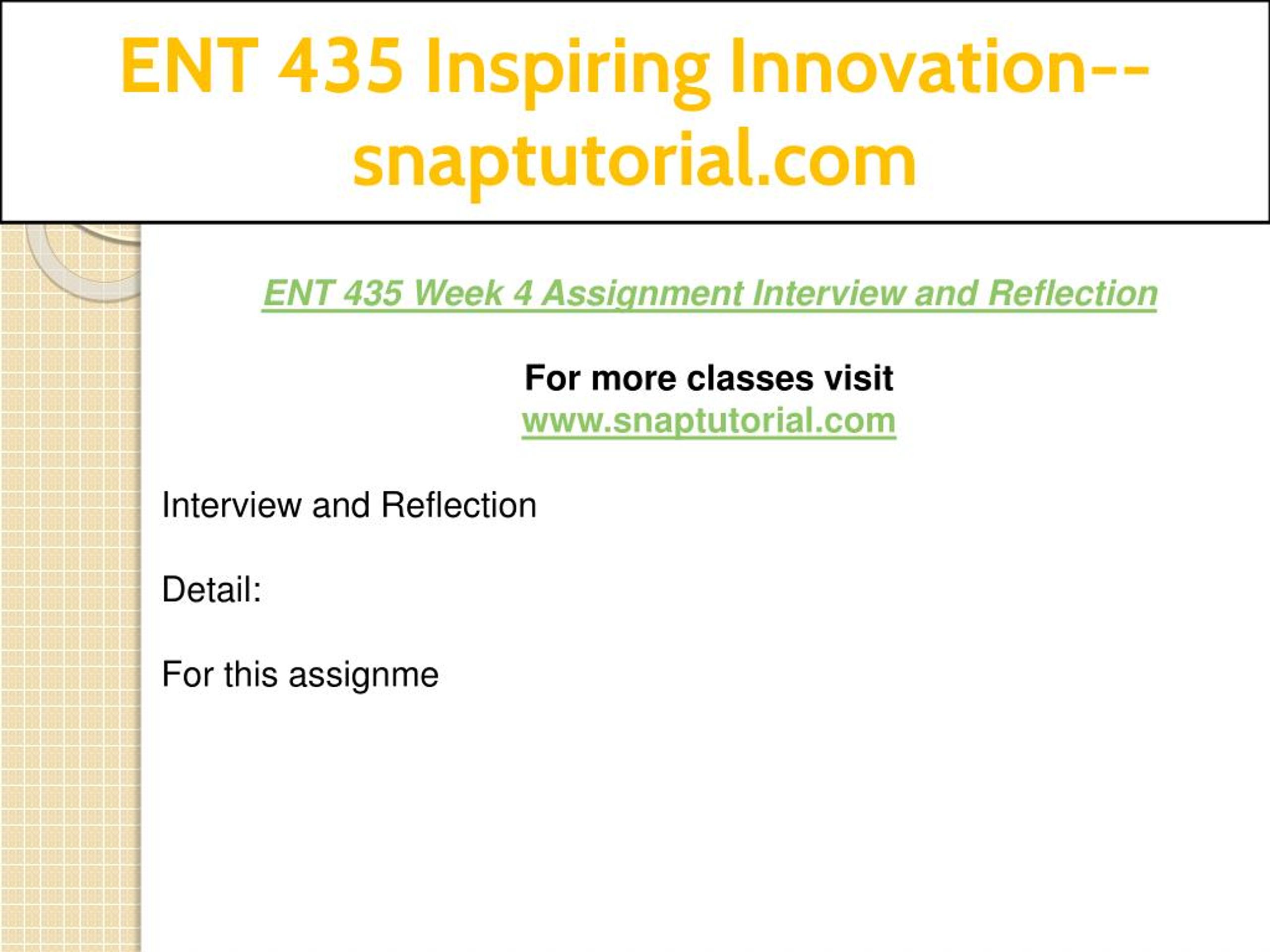 ENT 435 Inspiring Innovation--snaptutorial.com

ENT 435 Week 4 Assignment Interview and Reflection

For more classes visit
www.snaptutorial.com

Interview and Reflection

Detail:

For this assignme